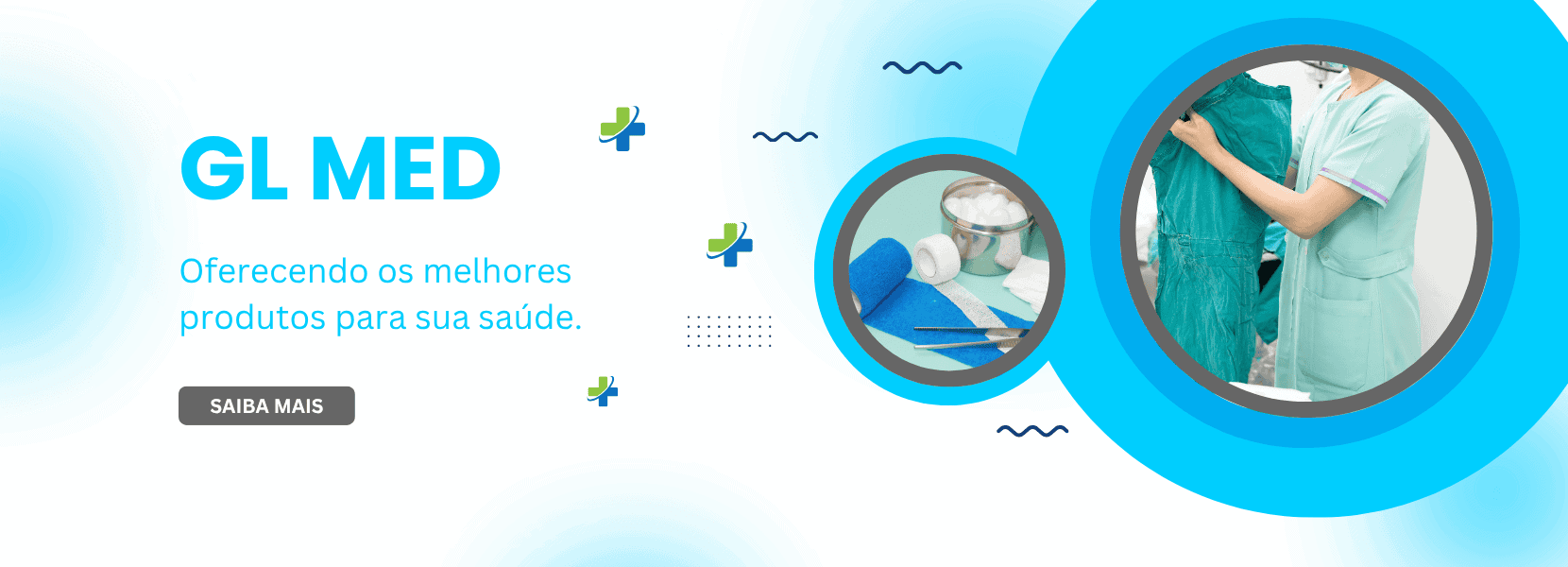 GL MED

Oferecendo os melhores produtos para sua saúde.

SAIBA MAIS